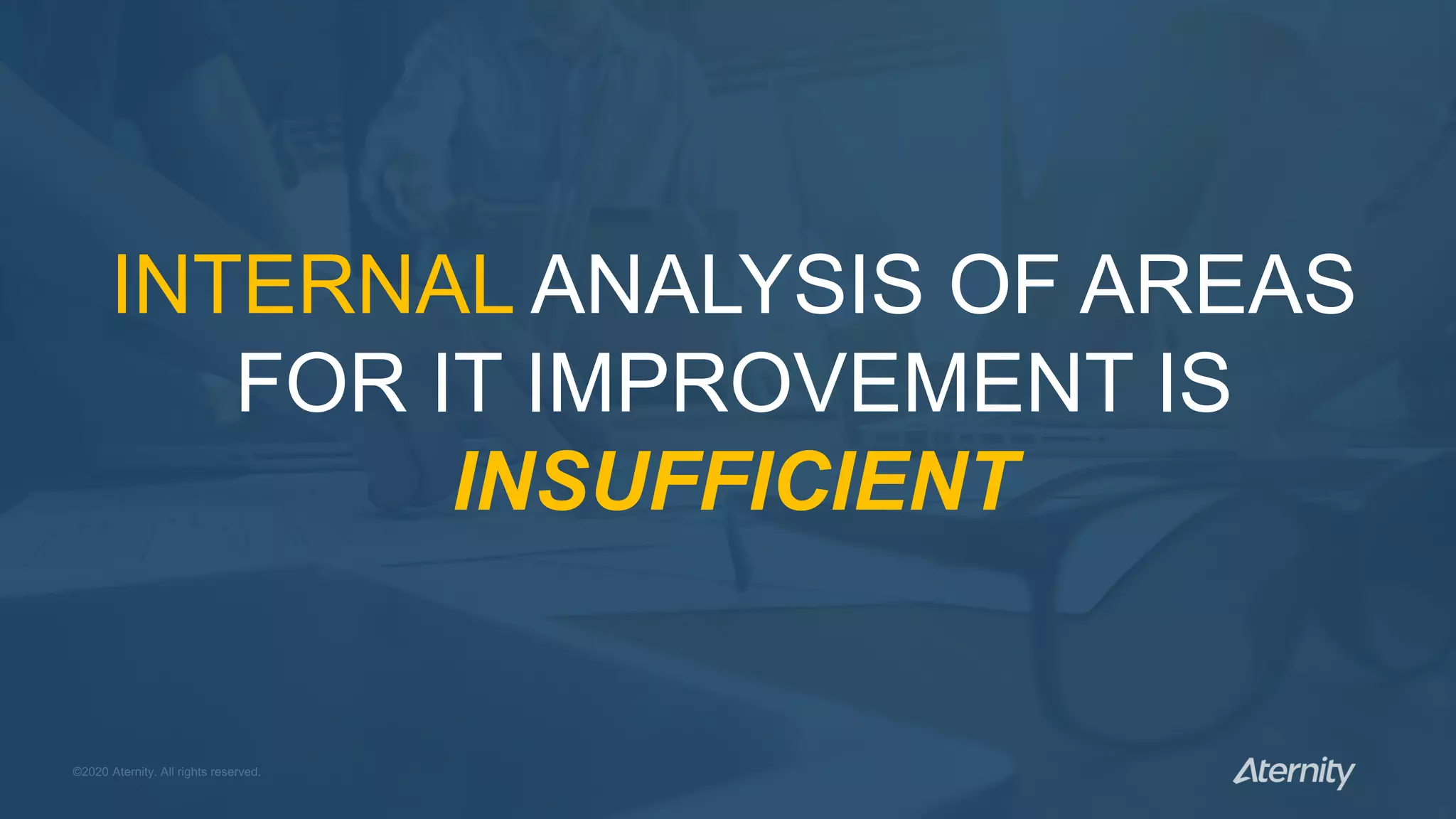 INTERNAL ANALYSIS OF AREAS FOR IT IMPROVEMENT IS INSUFFICIENT

©2020 Aternity. All rights reserved.

Aternity